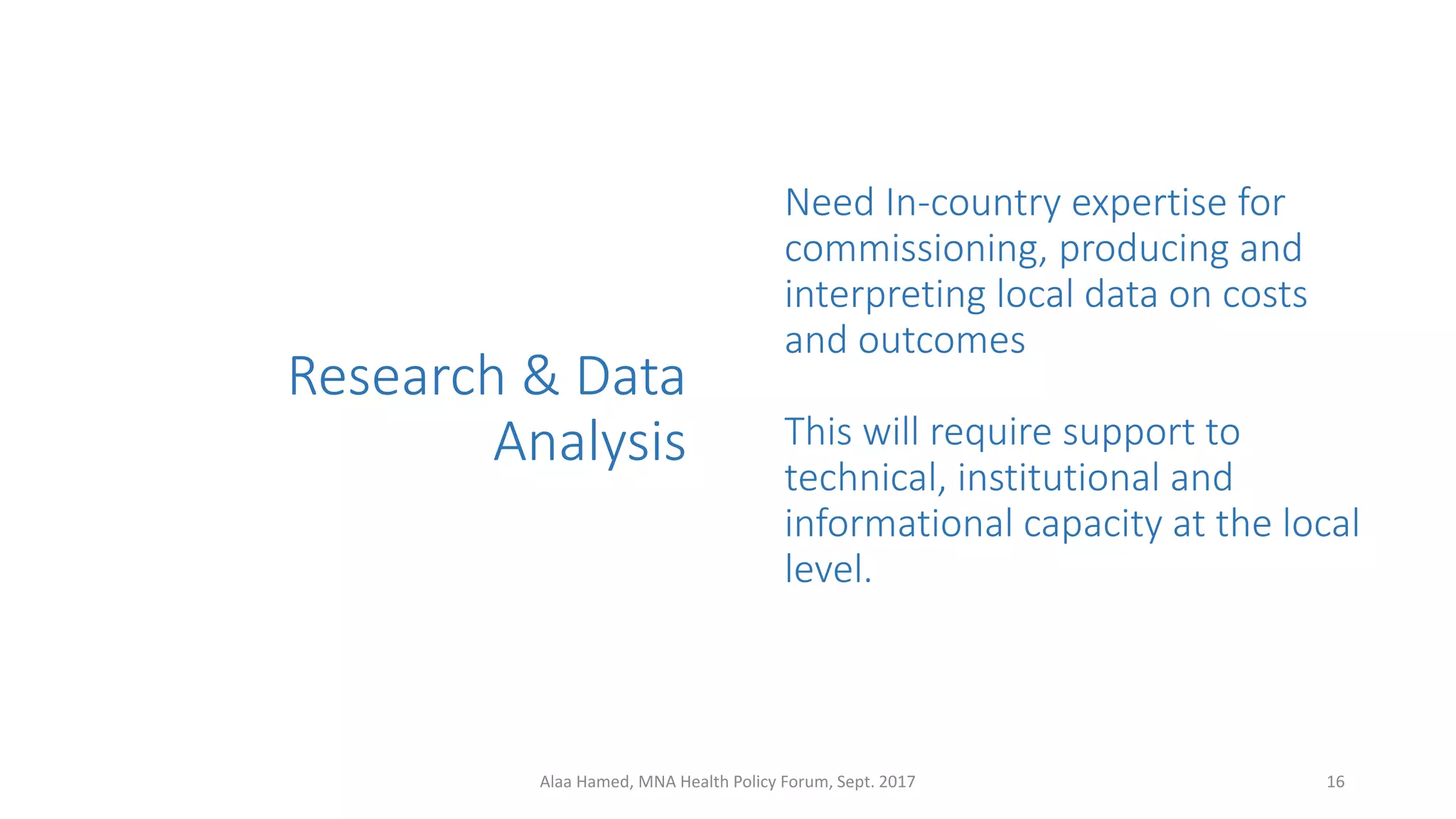 Research & Data Analysis

Need In-country expertise for commissioning, producing and interpreting local data on costs and outcomes

This will require support to technical, institutional and informational capacity at the local level.

Alaa Hamed, MNA Health Policy Forum, Sept. 2017

16